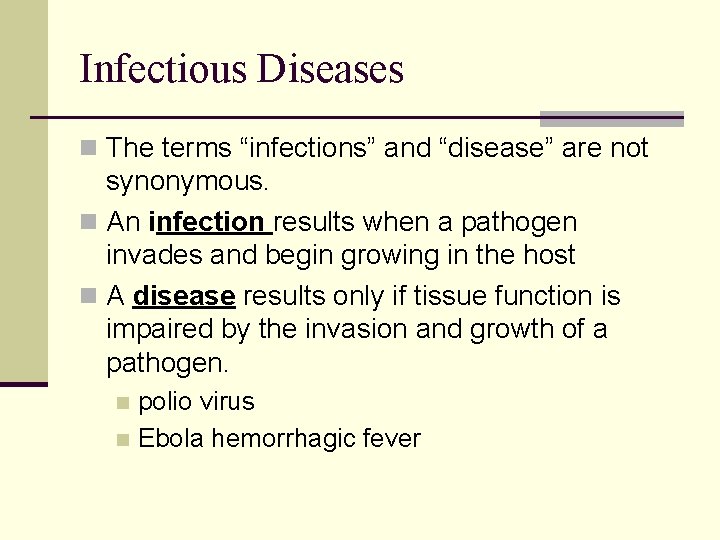 Infectious Diseases

The terms “infections” and “disease” are not synonymous.

An infection results when a pathogen invades and begin growing in the host

A disease results only if tissue function is impaired by the invasion and growth of a pathogen.

polio virus

Ebola hemorrhagic fever